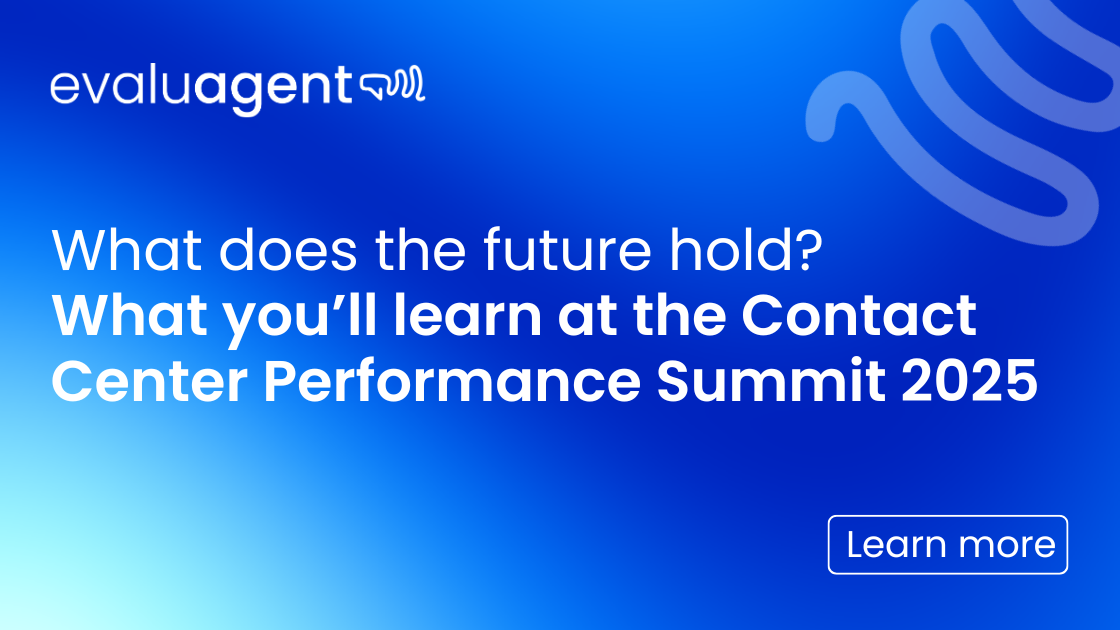 evaluagent

What does the future hold?
What you’ll learn at the Contact Center Performance Summit 2025

Learn more